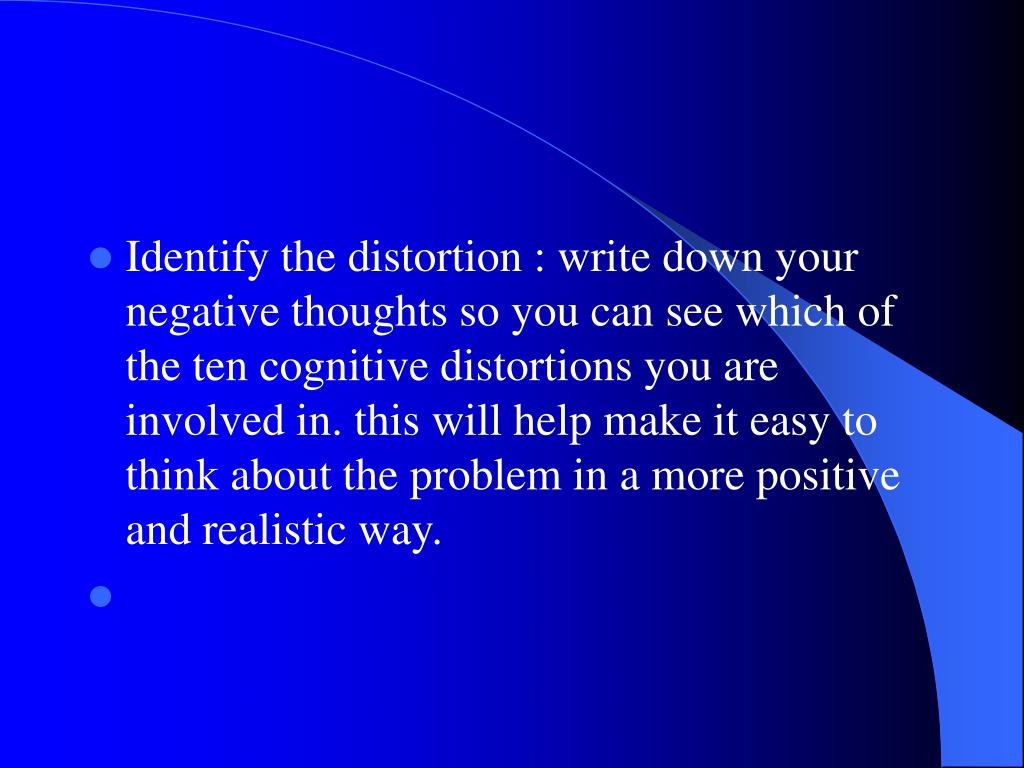 Identify the distortion : write down your negative thoughts so you can see which of the ten cognitive distortions you are involved in. this will help make it easy to think about the problem in a more positive and realistic way.